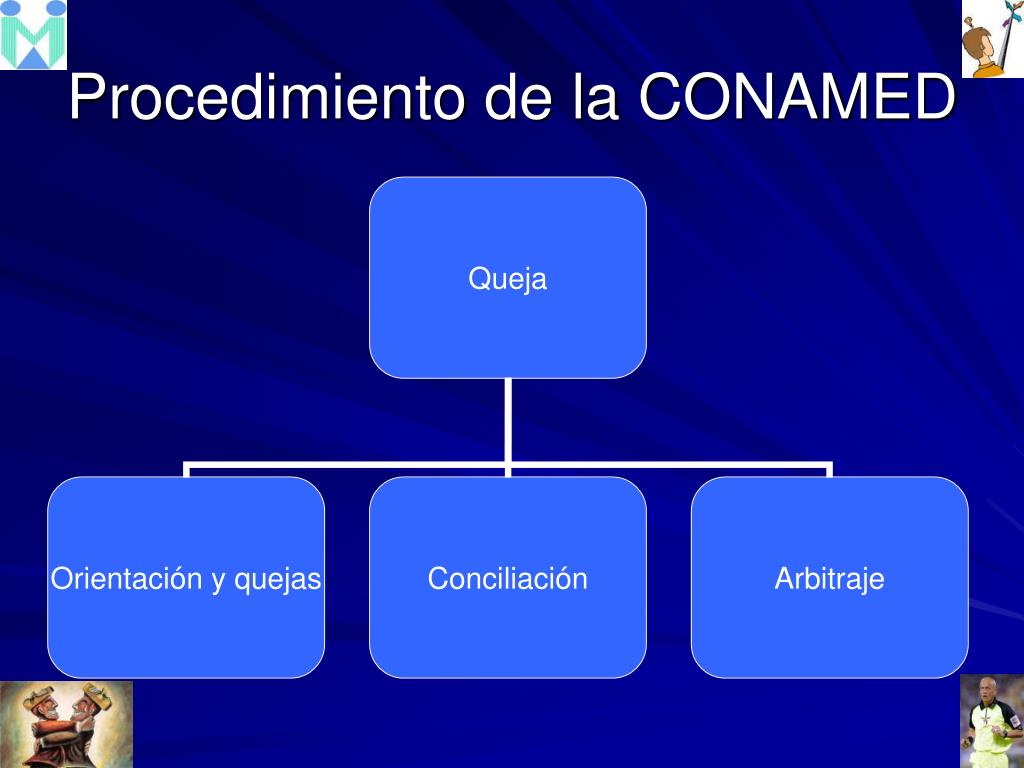 Procedimiento de la CONAMED

Queja

Orientación y quejas

Conciliación

Arbitraje